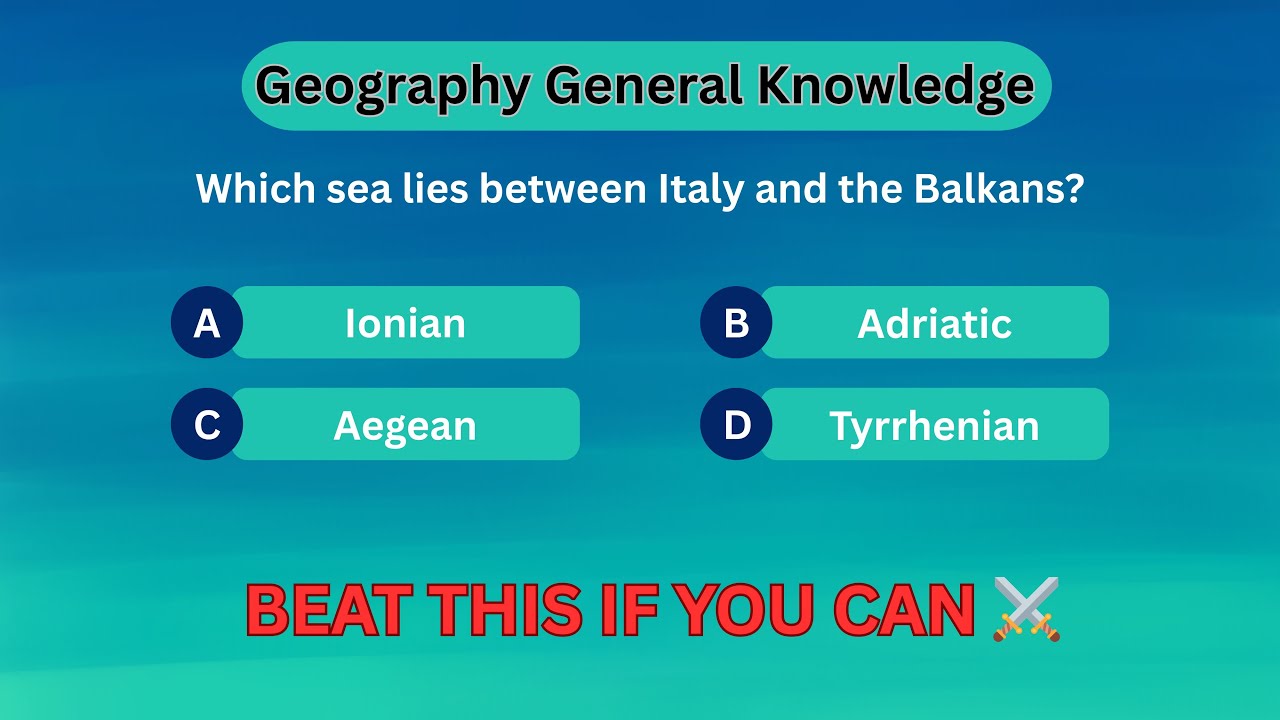 Geography General Knowledge

Which sea lies between Italy and the Balkans?

A Ionian

B Adriatic

C Aegean

D Tyrrhenian

BEAT THIS IF YOU CAN ⚔️